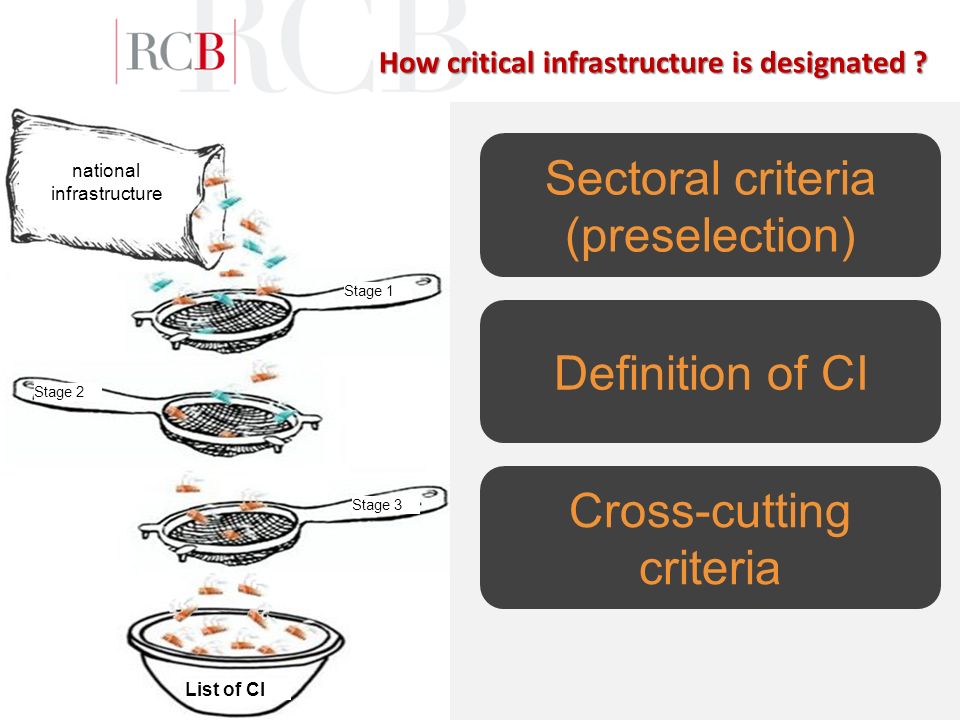 RCB

How critical infrastructure is designated ?

national infrastructure

Stage 1

Stage 2

Stage 3

List of CI

Sectoral criteria (preselection)

Definition of CI

Cross-cutting criteria